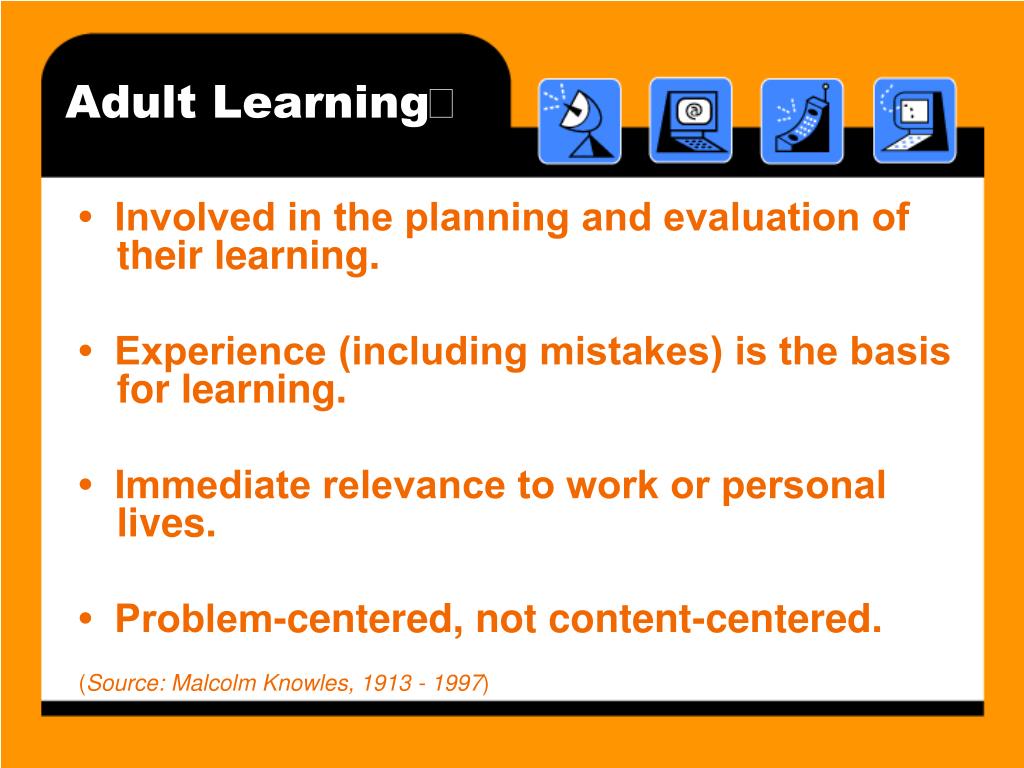 Adult Learning

• Involved in the planning and evaluation of their learning.

• Experience (including mistakes) is the basis for learning.

• Immediate relevance to work or personal lives.

• Problem-centered, not content-centered.

(Source: Malcolm Knowles, 1913 - 1997)